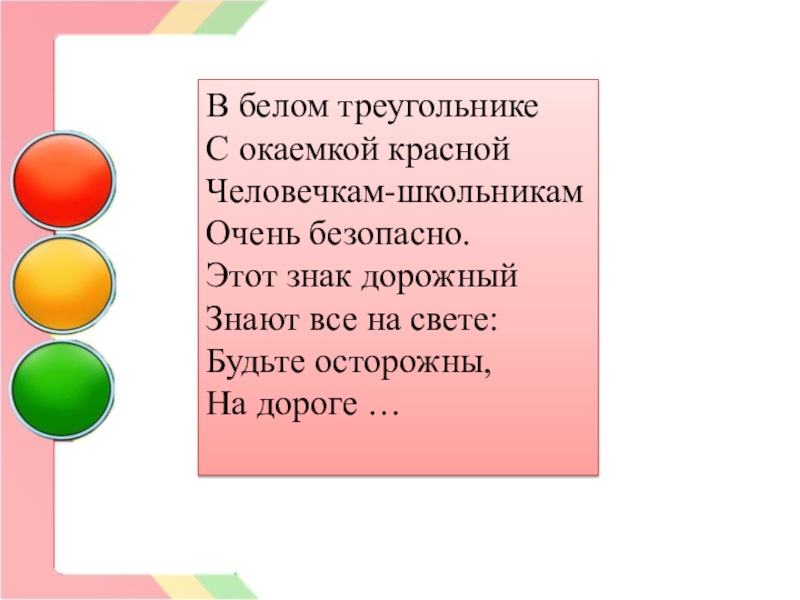 В белом треугольнике
С окаемкой красной
Человечкам-школьникам
Очень безопасно.
Этот знак дорожный
Знают все на свете:
Будьте осторожны,
На дороге …